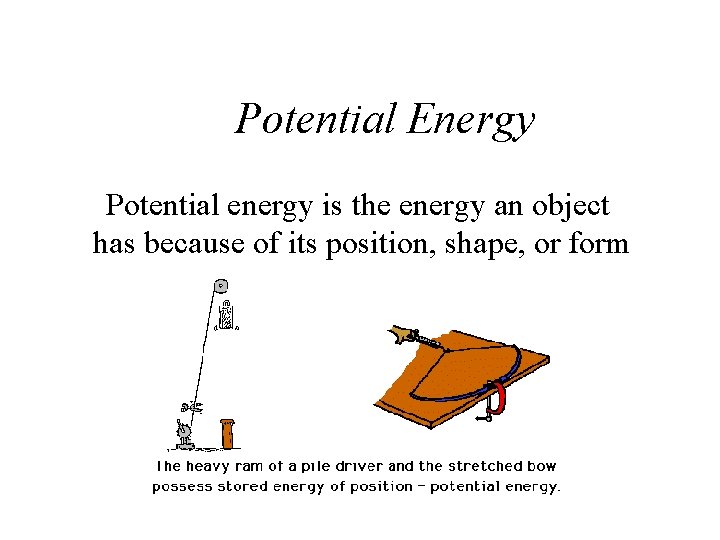 Potential Energy

Potential energy is the energy an object has because of its position, shape, or form

The heavy ram of a pile driver and the stretched bow possess stored energy of position – potential energy.